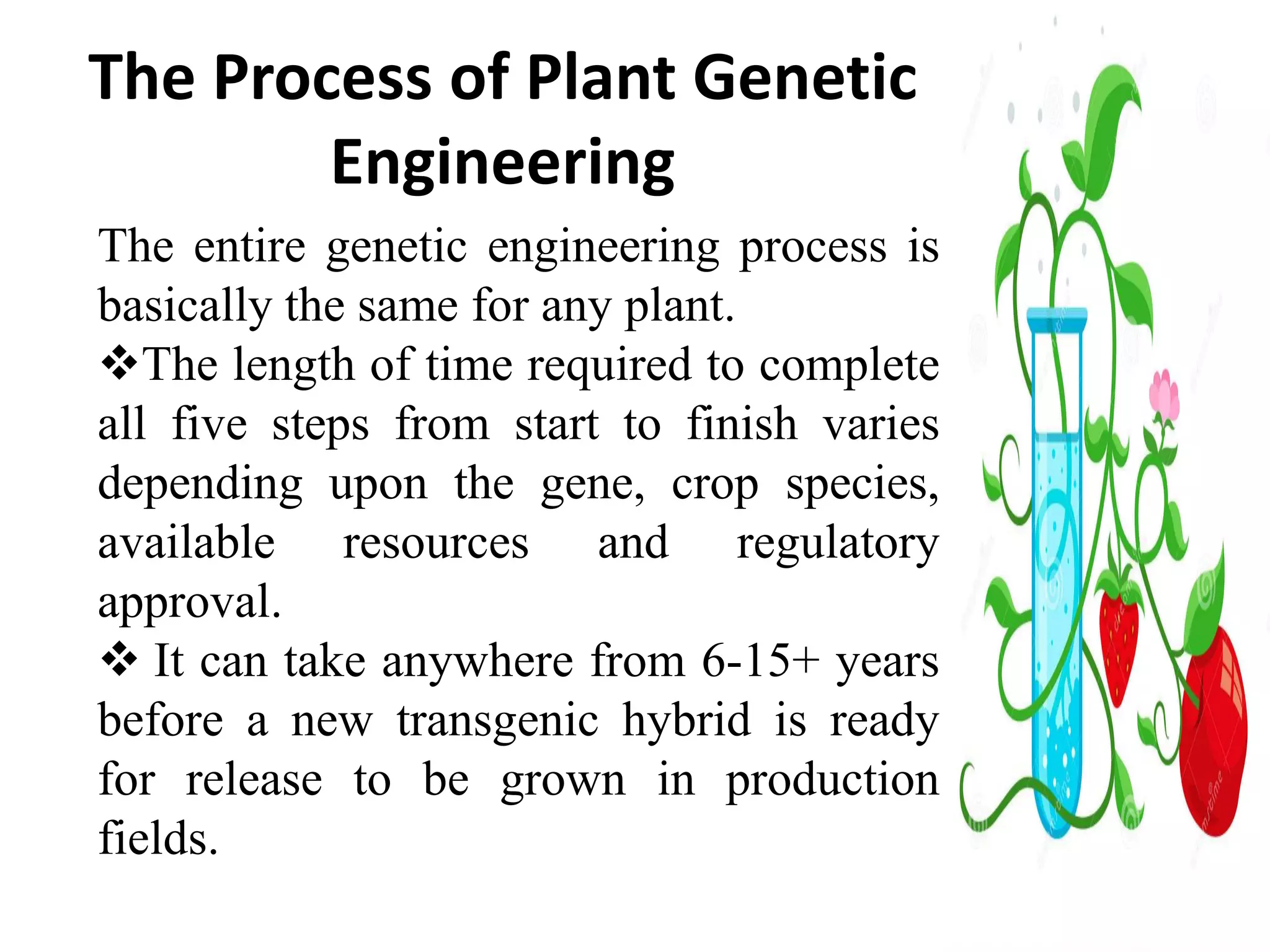 The Process of Plant Genetic Engineering

The entire genetic engineering process is basically the same for any plant.

❖The length of time required to complete all five steps from start to finish varies depending upon the gene, crop species, available resources and regulatory approval.

❖ It can take anywhere from 6-15+ years before a new transgenic hybrid is ready for release to be grown in production fields.